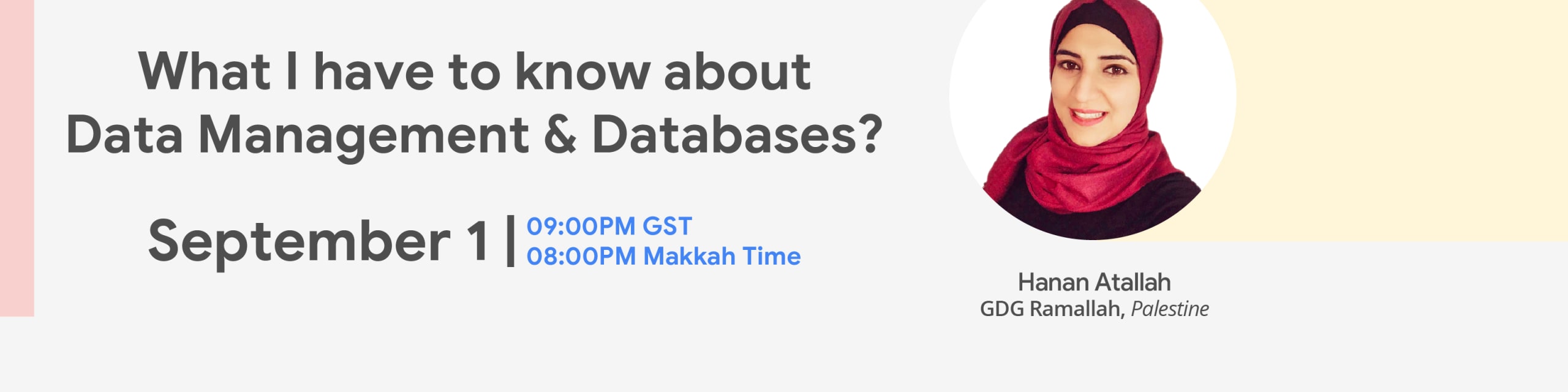 What I have to know about Data Management & Databases?

September 1 | 09:00PM GST
08:00PM Makkah Time

Hanan Atallah
GDG Ramallah, Palestine